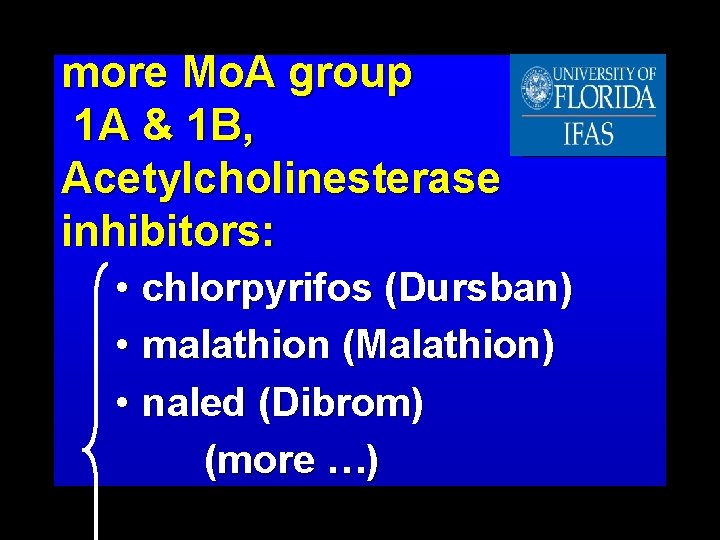 more MoA group
1A & 1B,
Acetylcholinesterase inhibitors:

UNIVERSITY OF FLORIDA
IFAS

• chlorpyrifos (Dursban)
• malathion (Malathion)
• naled (Dibrom)
(more …)